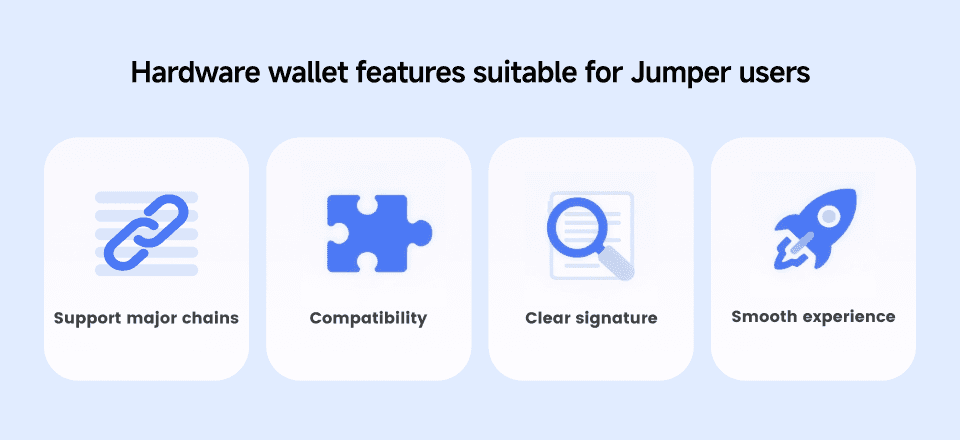 Hardware wallet features suitable for Jumper users

Support major chains

Compatibility

Clear signature

Smooth experience